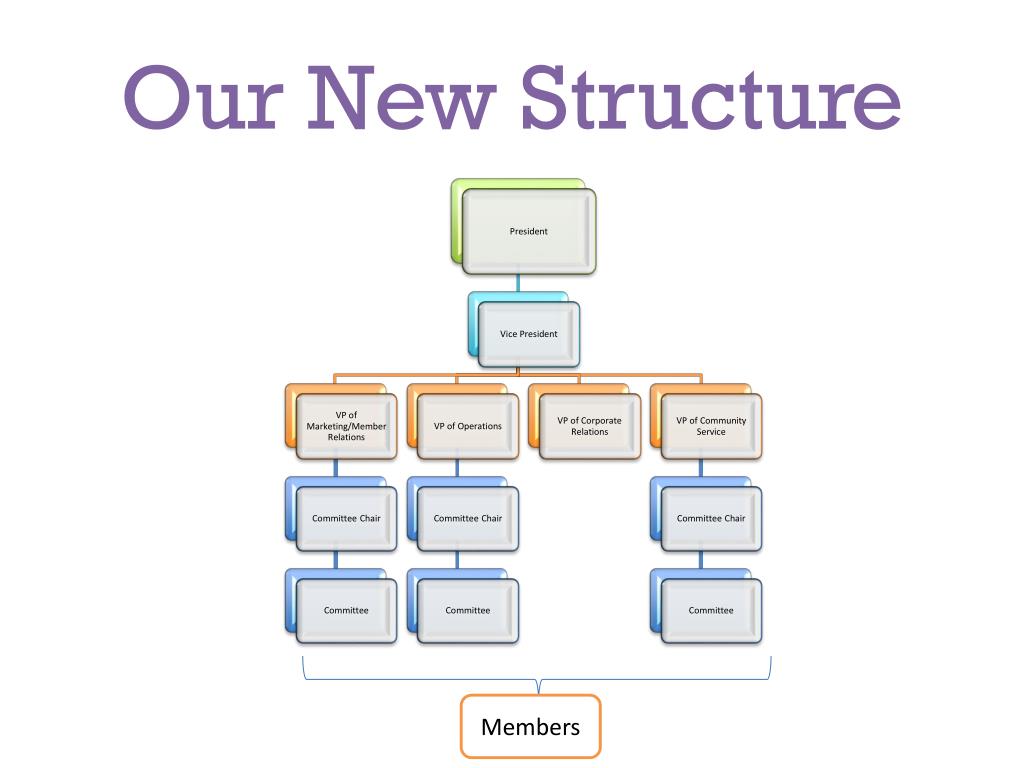 Our New Structure

President

Vice President

VP of Marketing/Member Relations

VP of Operations

VP of Corporate Relations

VP of Community Service

Committee Chair

Committee Chair

Committee Chair

Committee

Committee

Committee

Members